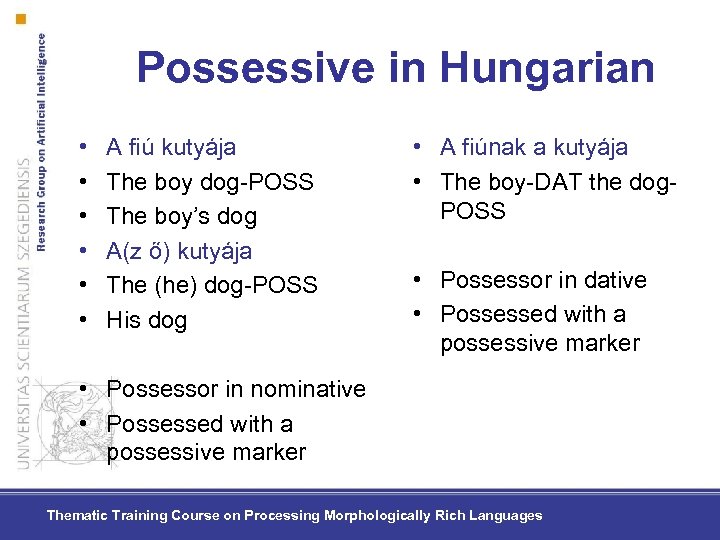 UNIVERSITAS SCIENTIARUM SZEGEDIENSIS
Research Group on Artificial Intelligence

Possessive in Hungarian

• A fiú kutyája
• The boy dog-POSS
• The boy's dog
• A(z ő) kutyája
• The (he) dog-POSS
• His dog

• Possessor in nominative
• Possessed with a possessive marker

• A fiúnak a kutyája
• The boy-DAT the dog-POSS

• Possessor in dative
• Possessed with a possessive marker

Thematic Training Course on Processing Morphologically Rich Languages